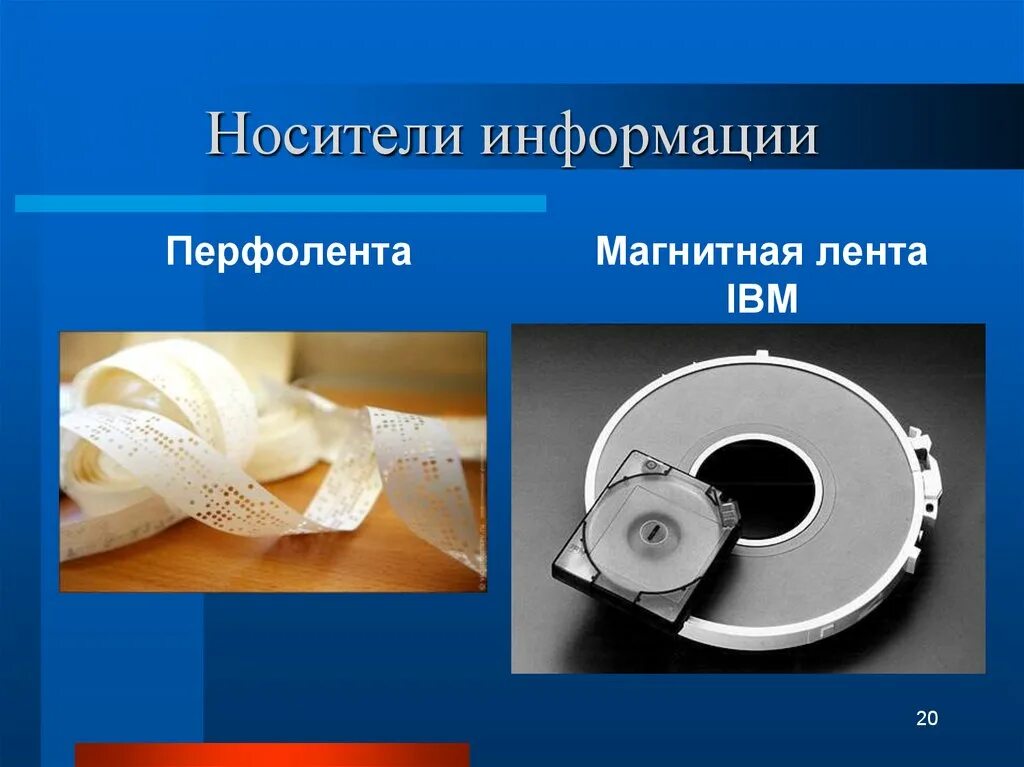 Носители информации

Перфолента

Магнитная лента IBM

20